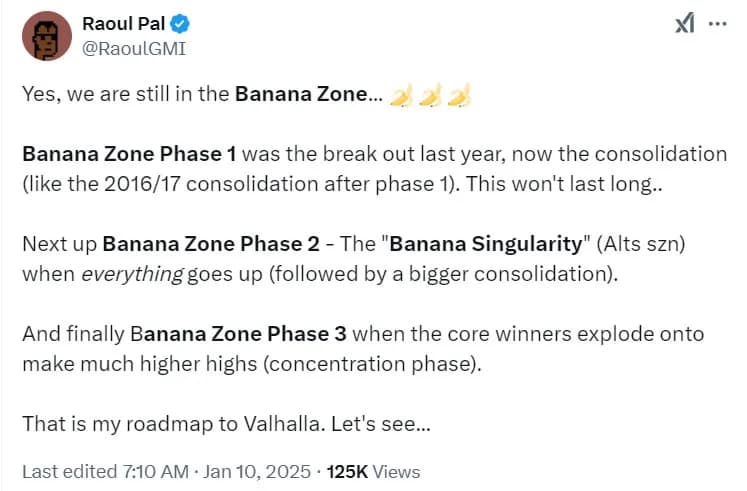 Raoul Pal
@RaoulGMI

Yes, we are still in the Banana Zone... 🍌🍌🍌

Banana Zone Phase 1 was the break out last year, now the consolidation (like the 2016/17 consolidation after phase 1). This won't last long..

Next up Banana Zone Phase 2 - The "Banana Singularity" (Alts szn) when everything goes up (followed by a bigger consolidation).

And finally Banana Zone Phase 3 when the core winners explode onto make much higher highs (concentration phase).

That is my roadmap to Valhalla. Let's see...

Last edited 7:10 AM · Jan 10, 2025 · 125K Views